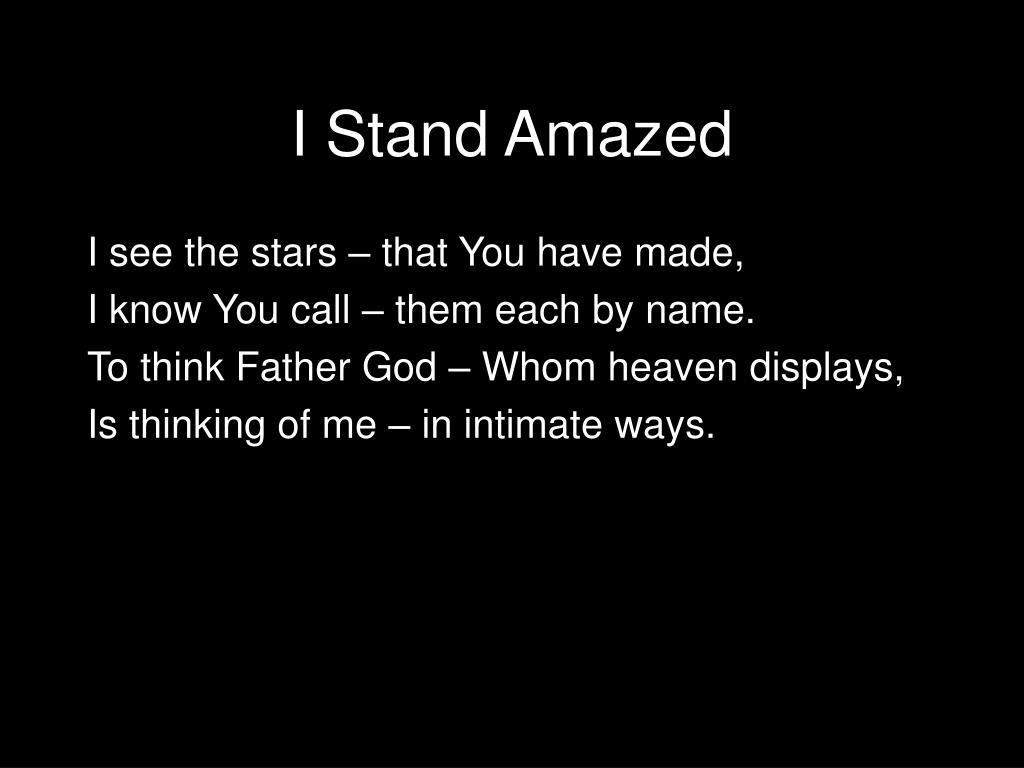 I Stand Amazed

I see the stars – that You have made,
I know You call – them each by name.
To think Father God – Whom heaven displays,
Is thinking of me – in intimate ways.